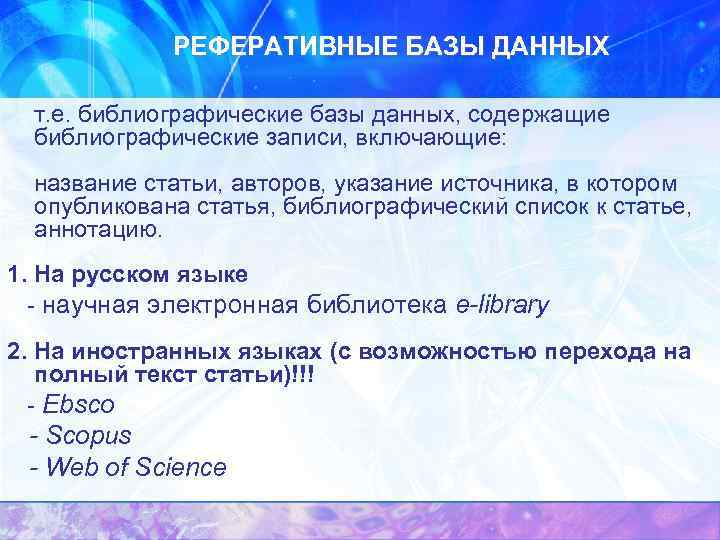 РЕФЕРАТИВНЫЕ БАЗЫ ДАННЫХ

т.е. библиографические базы данных, содержащие библиографические записи, включающие:

название статьи, авторов, указание источника, в котором опубликована статья, библиографический список к статье, аннотацию.

1. На русском языке
- научная электронная библиотека e-library

2. На иностранных языках (с возможностью перехода на полный текст статьи)!!!
- Ebsco
- Scopus
- Web of Science